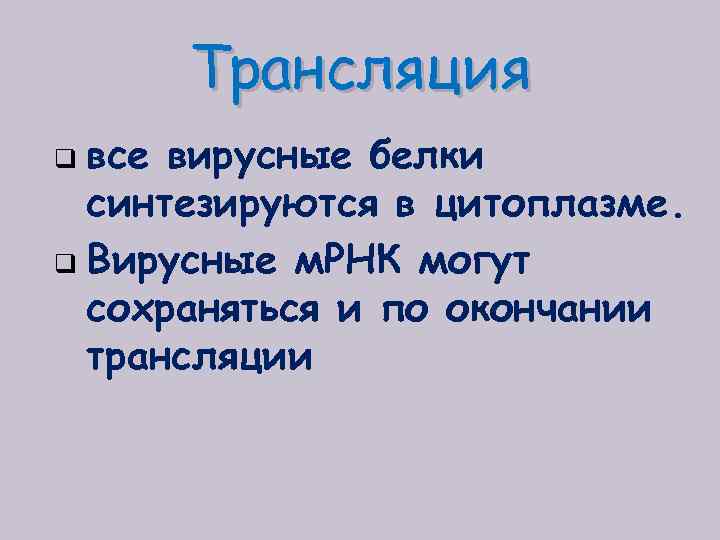 Трансляция

❑ все вирусные белки синтезируются в цитоплазме.

❑ Вирусные мРНК могут сохраняться и по окончании трансляции